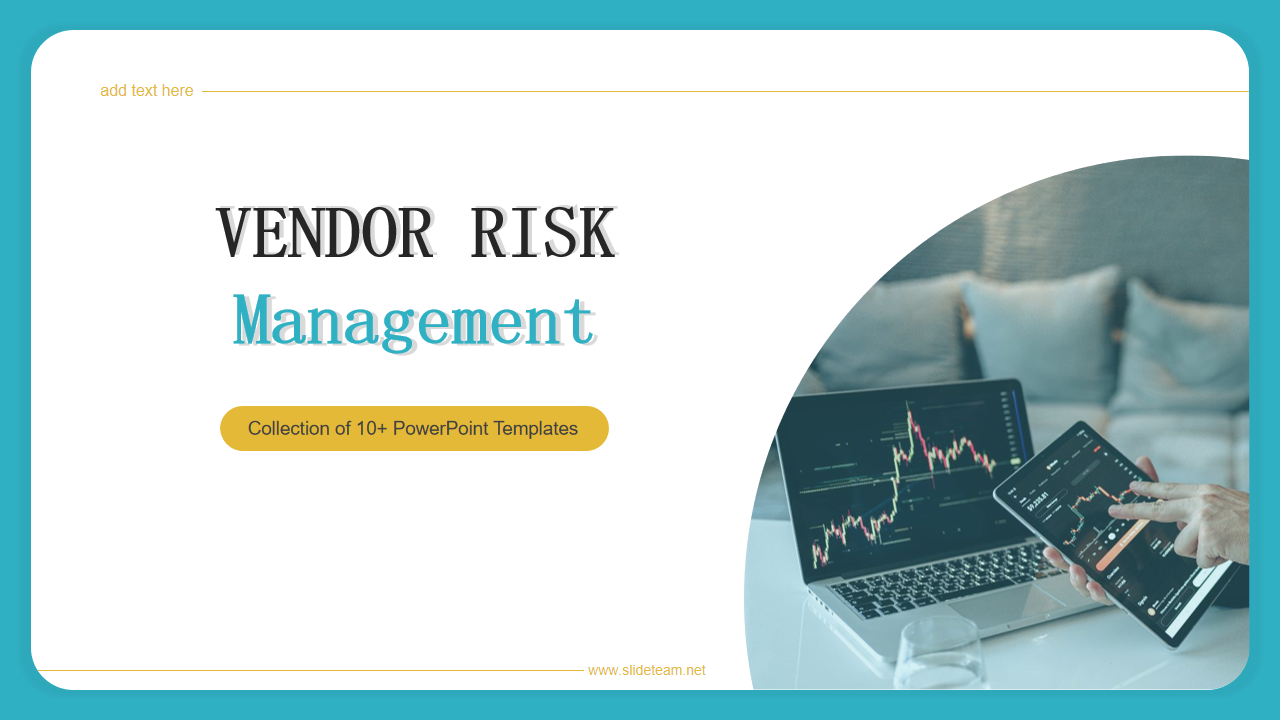 add text here

VENDOR RISK
Management

Collection of 10+ PowerPoint Templates

www.slideteam.net